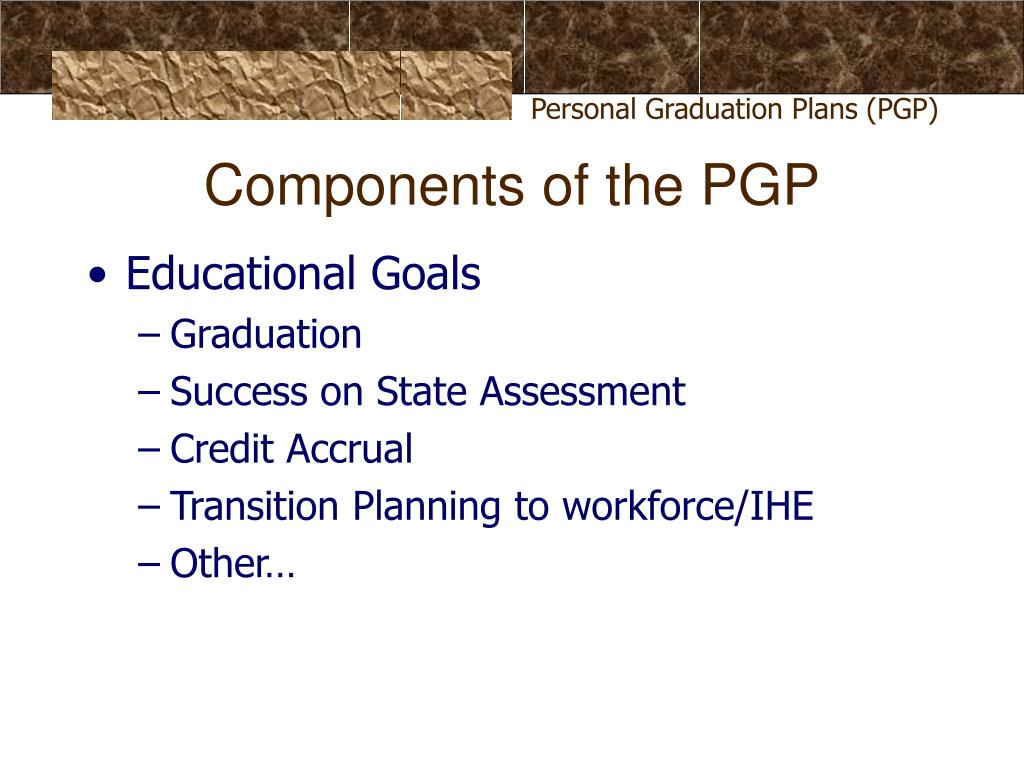 Personal Graduation Plans (PGP)

Components of the PGP

• Educational Goals
– Graduation
– Success on State Assessment
– Credit Accrual
– Transition Planning to workforce/IHE
– Other…